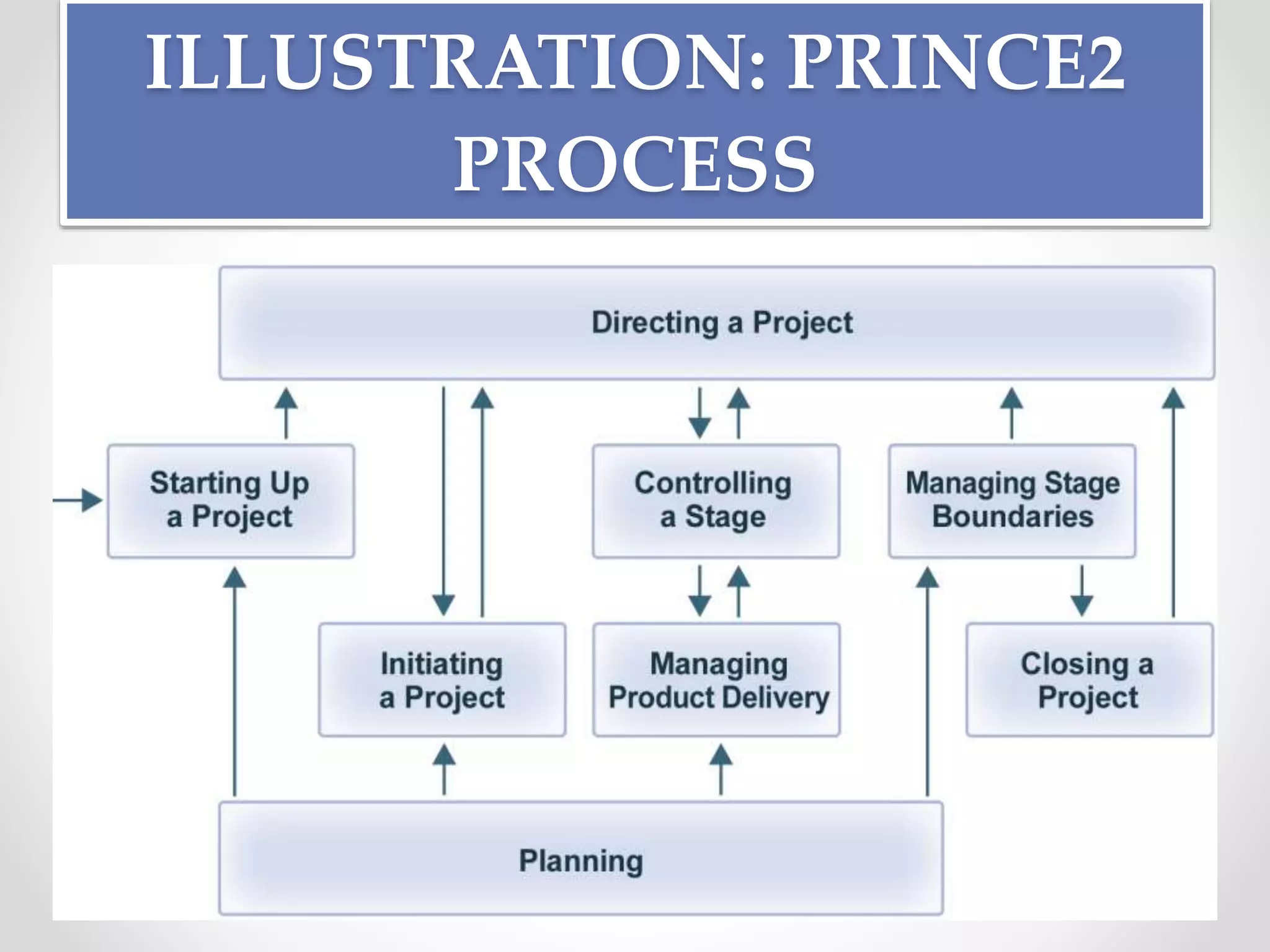 ILLUSTRATION: PRINCE2 PROCESS

Directing a Project

Starting Up a Project

Controlling a Stage

Managing Stage Boundaries

Initiating a Project

Managing Product Delivery

Closing a Project

Planning